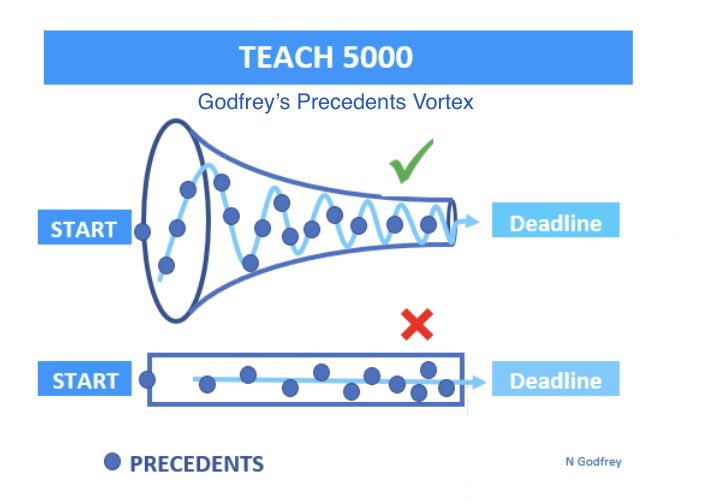 TEACH 5000

Godfrey's Precedents Vortex

START

Deadline

START

Deadline

PRECEDENTS

N Godfrey